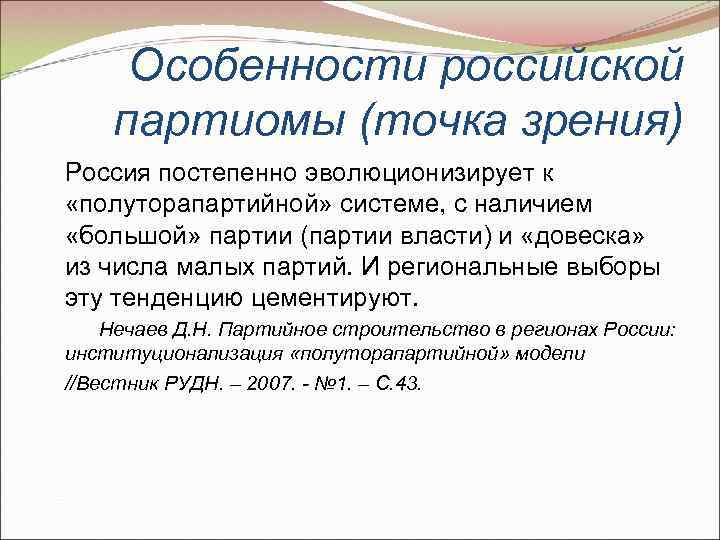 Особенности российской партиомы (точка зрения)

Россия постепенно эволюционизирует к «полуторапартийной» системе, с наличием «большой» партии (партии власти) и «довеска» из числа малых партий. И региональные выборы эту тенденцию цементируют.

Нечаев Д.Н. Партийное строительство в регионах России: институционализация «полуторапартийной» модели //Вестник РУДН. – 2007. - №1. – С.43.